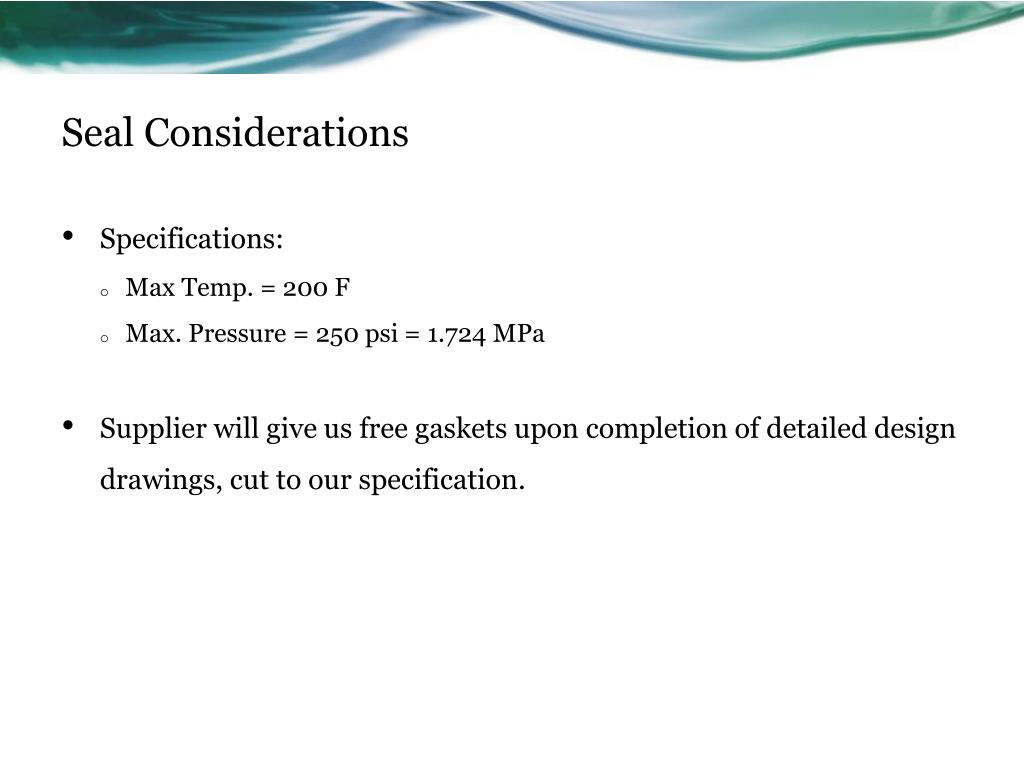 Seal Considerations

• Specifications:
  o Max Temp. = 200 F
  o Max. Pressure = 250 psi = 1.724 MPa

• Supplier will give us free gaskets upon completion of detailed design drawings, cut to our specification.